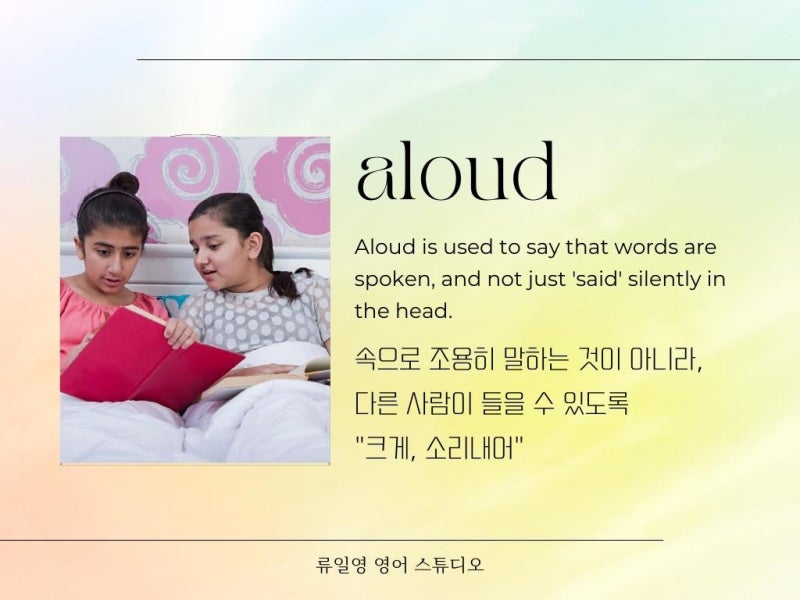 aloud

Aloud is used to say that words are spoken, and not just 'said' silently in the head.

속으로 조용히 말하는 것이 아니라, 다른 사람이 들을 수 있도록 "크게, 소리내어"

류일영 영어 스튜디오